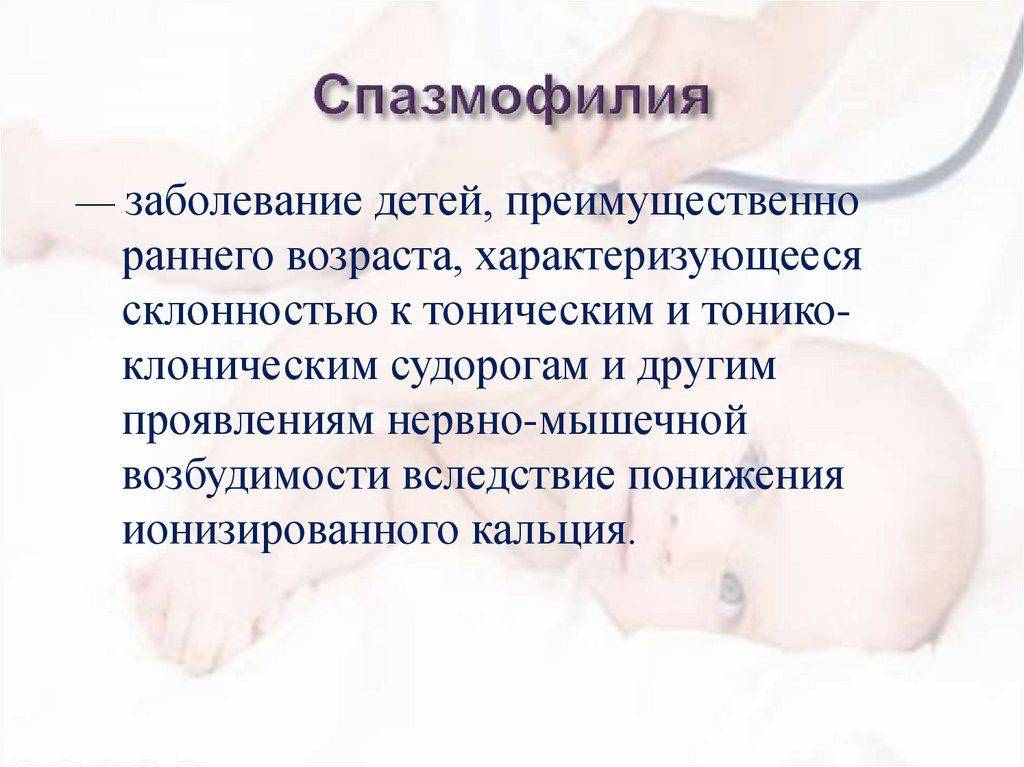 Спазмофилия

— заболевание детей, преимущественно раннего возраста, характеризующееся склонностью к тоническим и тонико-клоническим судорогам и другим проявлениям нервно-мышечной возбудимости вследствие понижения ионизированного кальция.